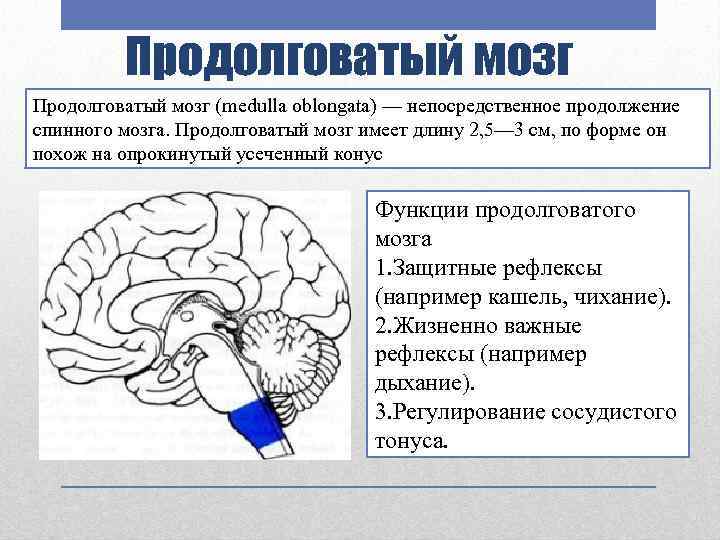 Продолговатый мозг

Продолговатый мозг (medulla oblongata) — непосредственное продолжение спинного мозга. Продолговатый мозг имеет длину 2,5—3 см, по форме он похож на опрокинутый усеченный конус

Функции продолговатого мозга
1.Защитные рефлексы (например кашель, чихание).
2.Жизненно важные рефлексы (например дыхание).
3.Регулирование сосудистого тонуса.